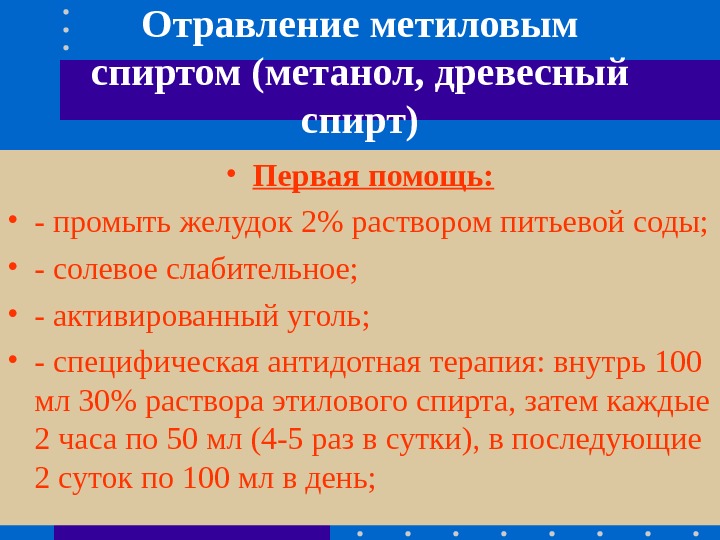 Отравление метиловым спиртом (метанол, древесный спирт)

• Первая помощь:

• - промыть желудок 2% раствором питьевой соды;

• - солевое слабительное;

• - активированный уголь;

• - специфическая антидотная терапия: внутрь 100 мл 30% раствора этилового спирта, затем каждые 2 часа по 50 мл (4-5 раз в сутки), в последующие 2 суток по 100 мл в день;